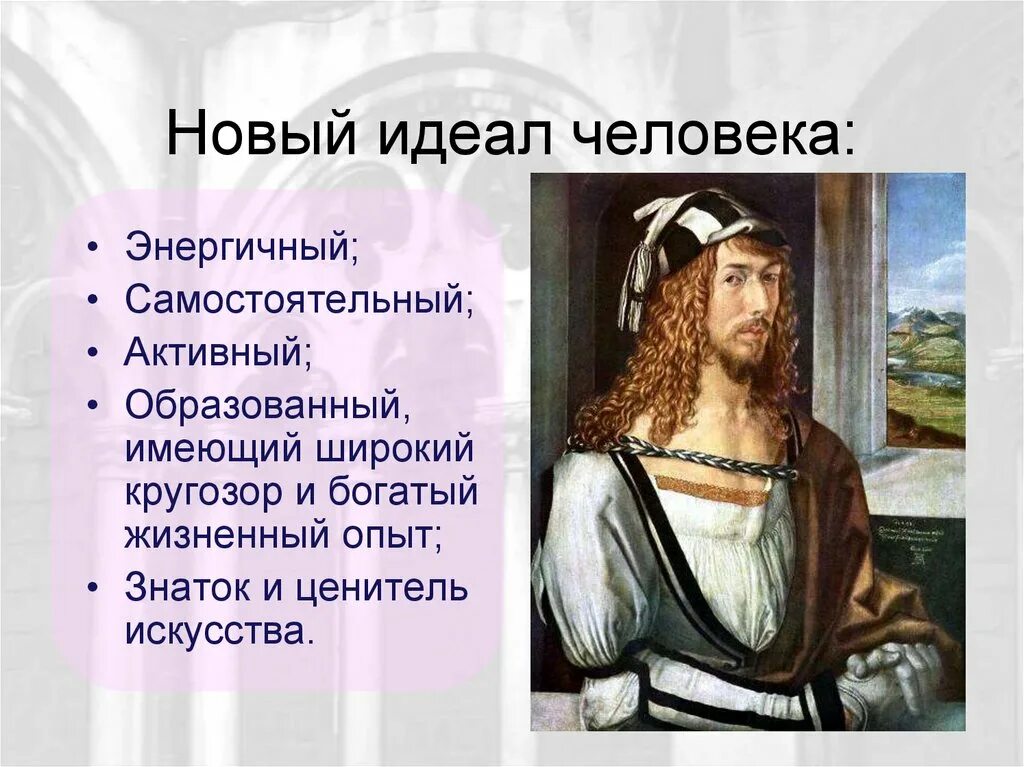 Новый идеал человека:

• Энергичный;
• Самостоятельный;
• Активный;
• Образованный, имеющий широкий кругозор и богатый жизненный опыт;
• Знаток и ценитель искусства.